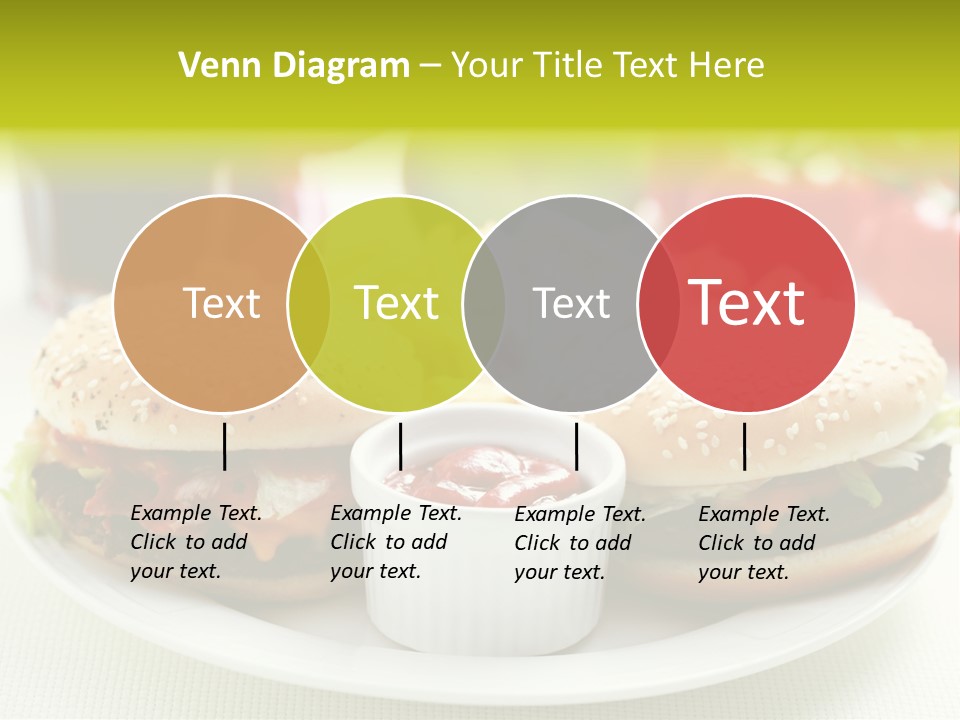 Venn Diagram – Your Title Text Here

Text

Text

Text

Text

Example Text. Click to add your text.

Example Text. Click to add your text.

Example Text. Click to add your text.

Example Text. Click to add your text.